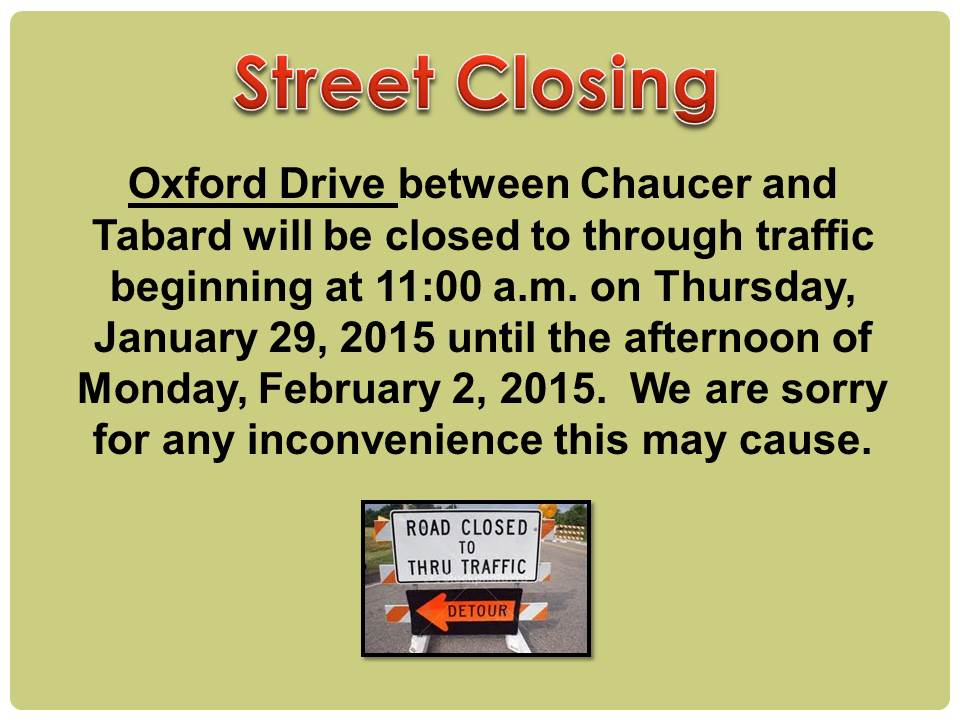 Street Closing

Oxford Drive between Chaucer and Tabard will be closed to through traffic beginning at 11:00 a.m. on Thursday, January 29, 2015 until the afternoon of Monday, February 2, 2015. We are sorry for any inconvenience this may cause.

ROAD CLOSED TO THRU TRAFFIC

DETOUR